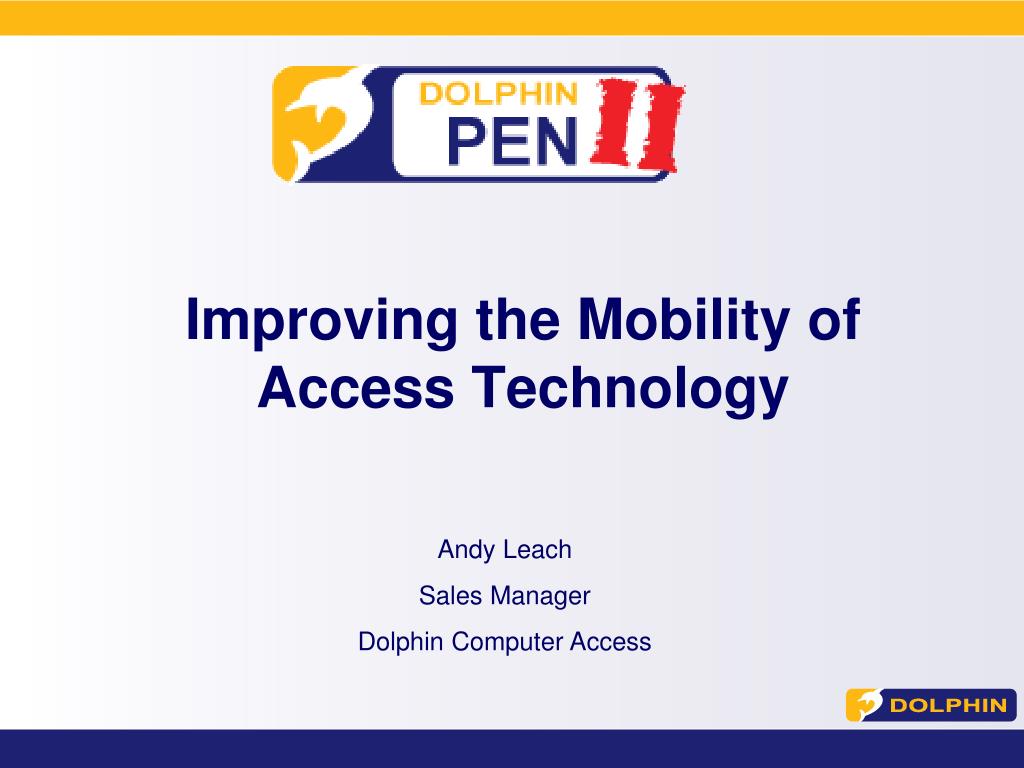 DOLPHIN PEN II

Improving the Mobility of Access Technology

Andy Leach

Sales Manager

Dolphin Computer Access

DOLPHIN